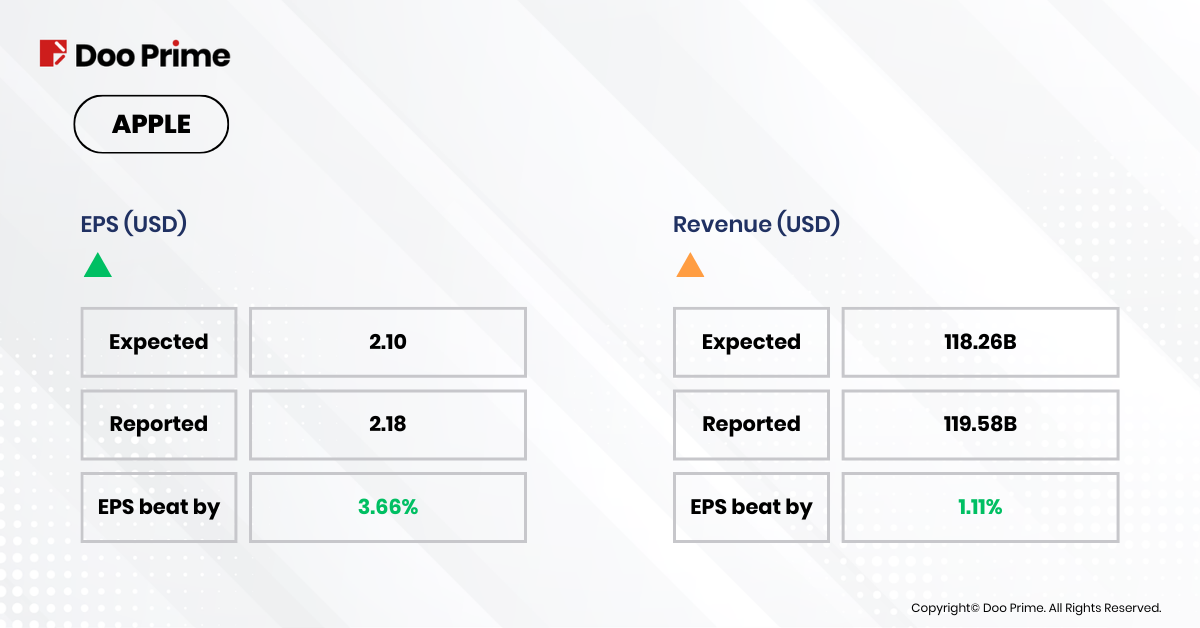 Doo Prime

APPLE

EPS (USD)

| Expected | 2.10 |
|---|---|
| Reported | 2.18 |
| EPS beat by | 3.66% |

Revenue (USD)

| Expected | 118.26B |
|---|---|
| Reported | 119.58B |
| EPS beat by | 1.11% |

Copyright© Doo Prime. All Rights Reserved.